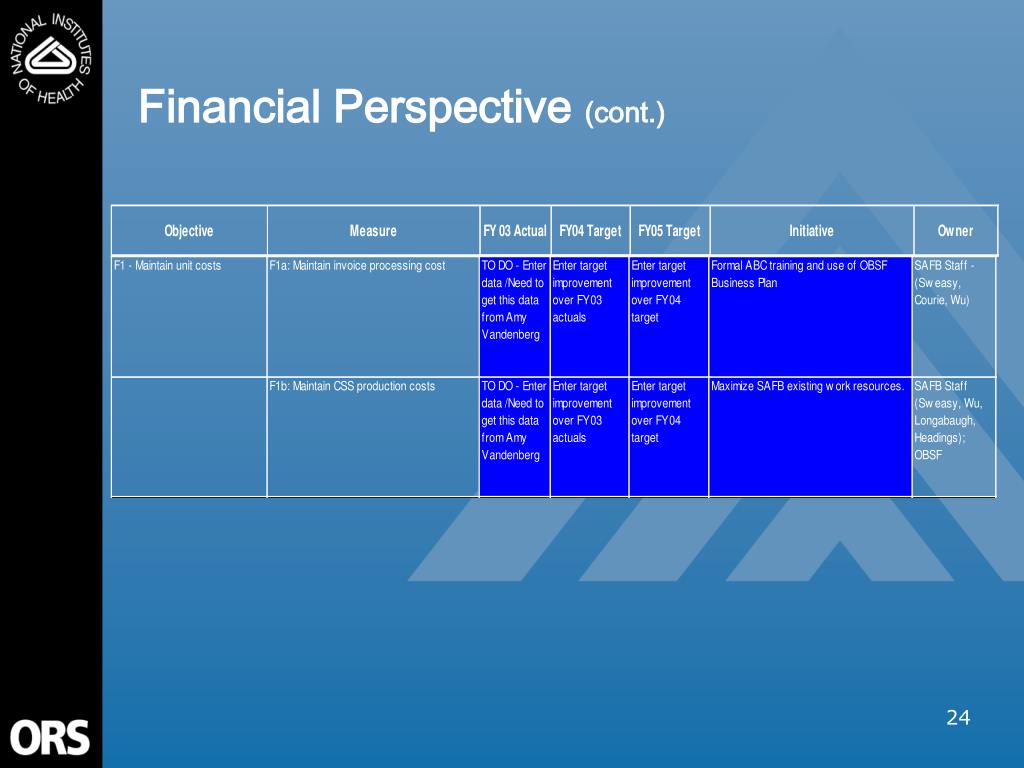 NATIONAL INSTITUTES OF HEALTH

Financial Perspective (cont.)

| Objective | Measure | FY 03 Actual | FY04 Target | FY05 Target | Initiative | Owner |
|---|---|---|---|---|---|---|
| F1 - Maintain unit costs | F1a: Maintain invoice processing cost | TO DO - Enter data /Need to get this data from Amy Vandenberg | Enter target improvement over FY03 actuals | Enter target improvement over FY04 target | Formal ABC training and use of OBSF Business Plan | SAFB Staff - (Sweasy, Courie, Wu) |
| | F1b: Maintain CSS production costs | TO DO - Enter data /Need to get this data from Amy Vandenberg | Enter target improvement over FY03 actuals | Enter target improvement over FY04 target | Maximize SAFB existing work resources. | SAFB Staff (Sweasy, Wu, Longabaugh, Headings); OBSF |

ORS

24